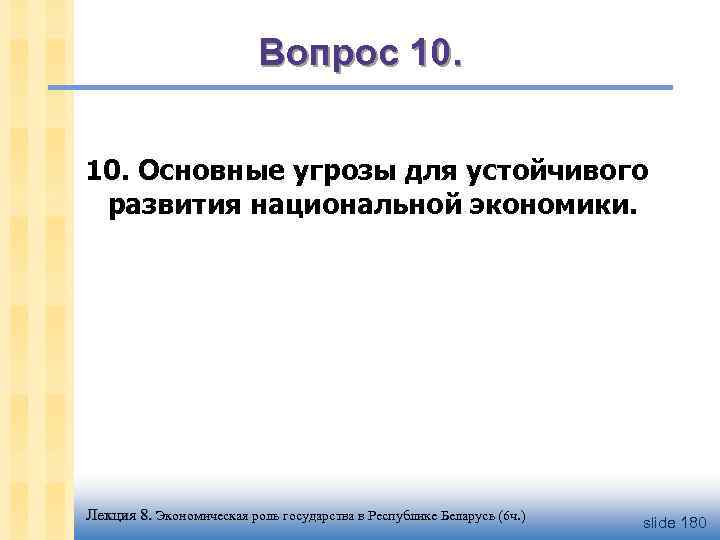 Вопрос 10.

10. Основные угрозы для устойчивого развития национальной экономики.

Лекция 8. Экономическая роль государства в Республике Беларусь (6ч.)

slide 180